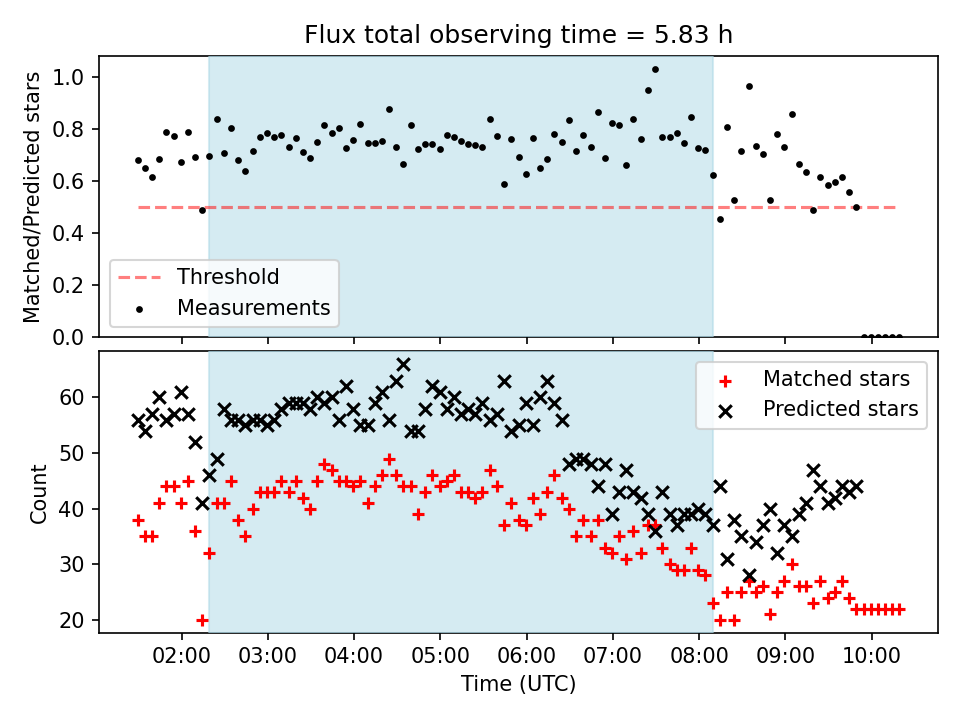 Flux total observing time = 5.83 h

Matched/Predicted stars

1.0
0.8
0.6
0.4
0.2
0.0

Threshold
Measurements

Count

60
50
40
30
20

Matched stars
Predicted stars

02:00
03:00
04:00
05:00
06:00
07:00
08:00
09:00
10:00

Time (UTC)